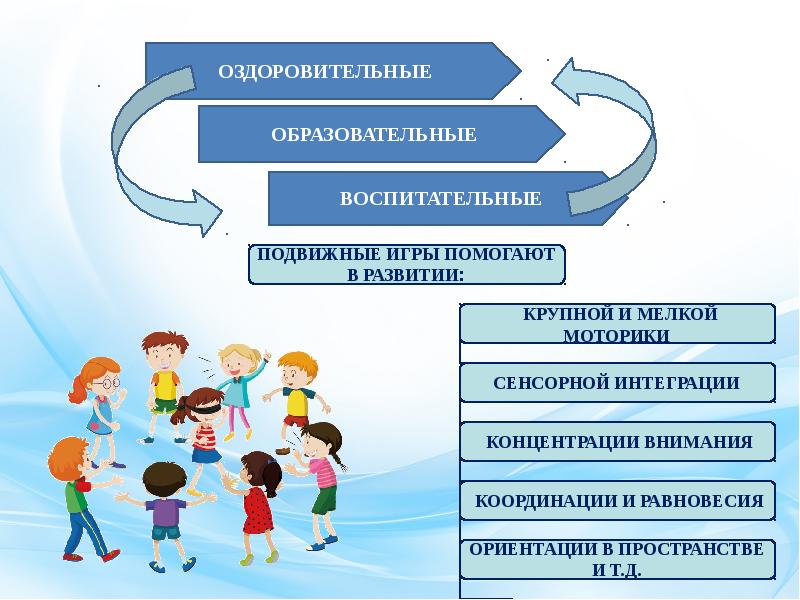 ОЗДОРОВИТЕЛЬНЫЕ

ОБРАЗОВАТЕЛЬНЫЕ

ВОСПИТАТЕЛЬНЫЕ

ПОДВИЖНЫЕ ИГРЫ ПОМОГАЮТ В РАЗВИТИИ:

КРУПНОЙ И МЕЛКОЙ МОТОРИКИ

СЕНСОРНОЙ ИНТЕГРАЦИИ

КОНЦЕНТРАЦИИ ВНИМАНИЯ

КООРДИНАЦИИ И РАВНОВЕСИЯ

ОРИЕНТАЦИИ В ПРОСТРАНСТВЕ И Т.Д.